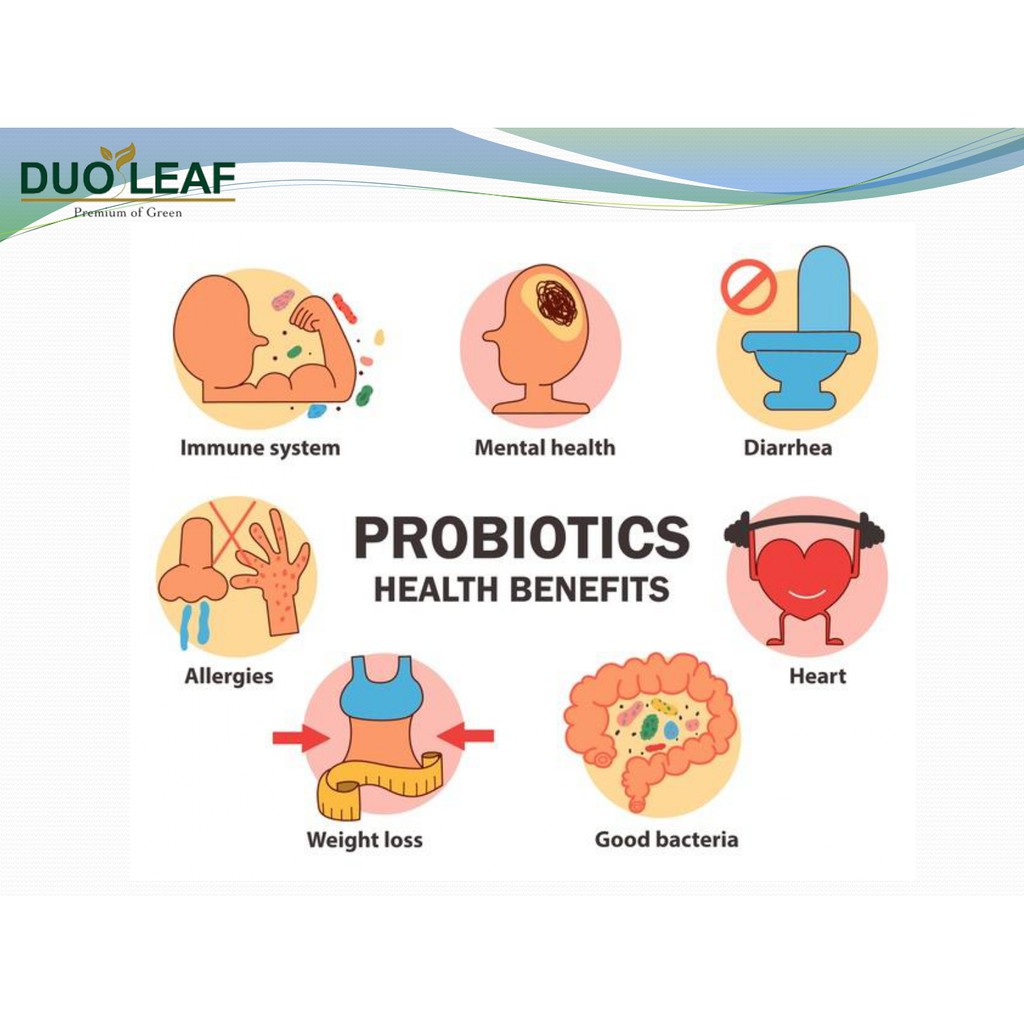 DUO LEAF
Premium of Green

Immune system

Mental health

Diarrhea

Allergies

PROBIOTICS
HEALTH BENEFITS

Heart

Weight loss

Good bacteria